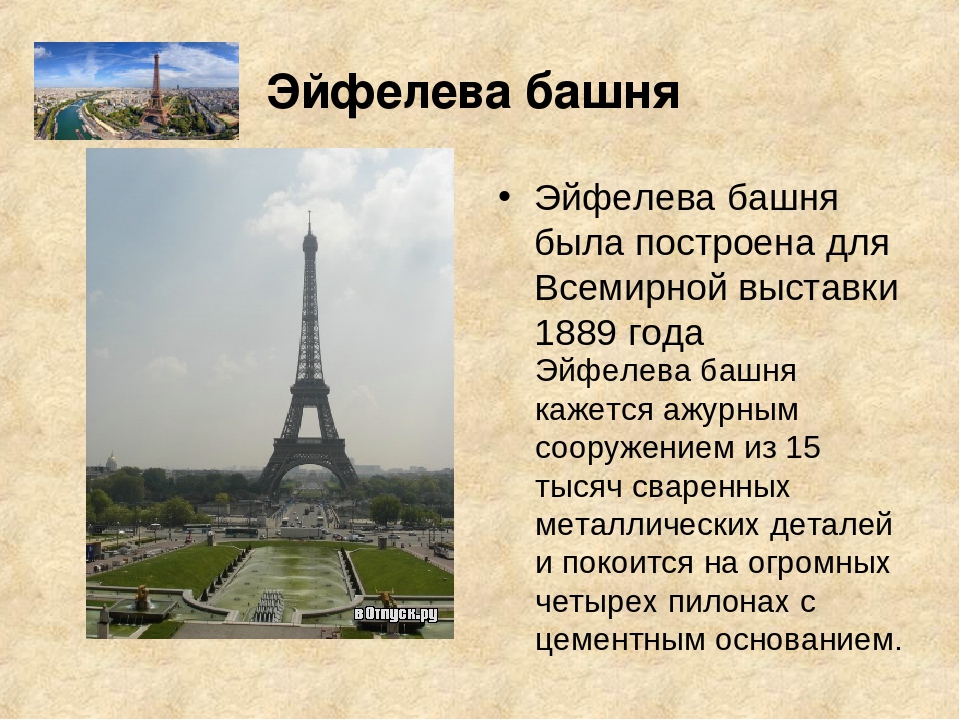 Эйфелева башня

• Эйфелева башня была построена для Всемирной выставки 1889 года

Эйфелева башня кажется ажурным сооружением из 15 тысяч сваренных металлических деталей и покоится на огромных четырех пилонах с цементным основанием.

в Отпуск.ру